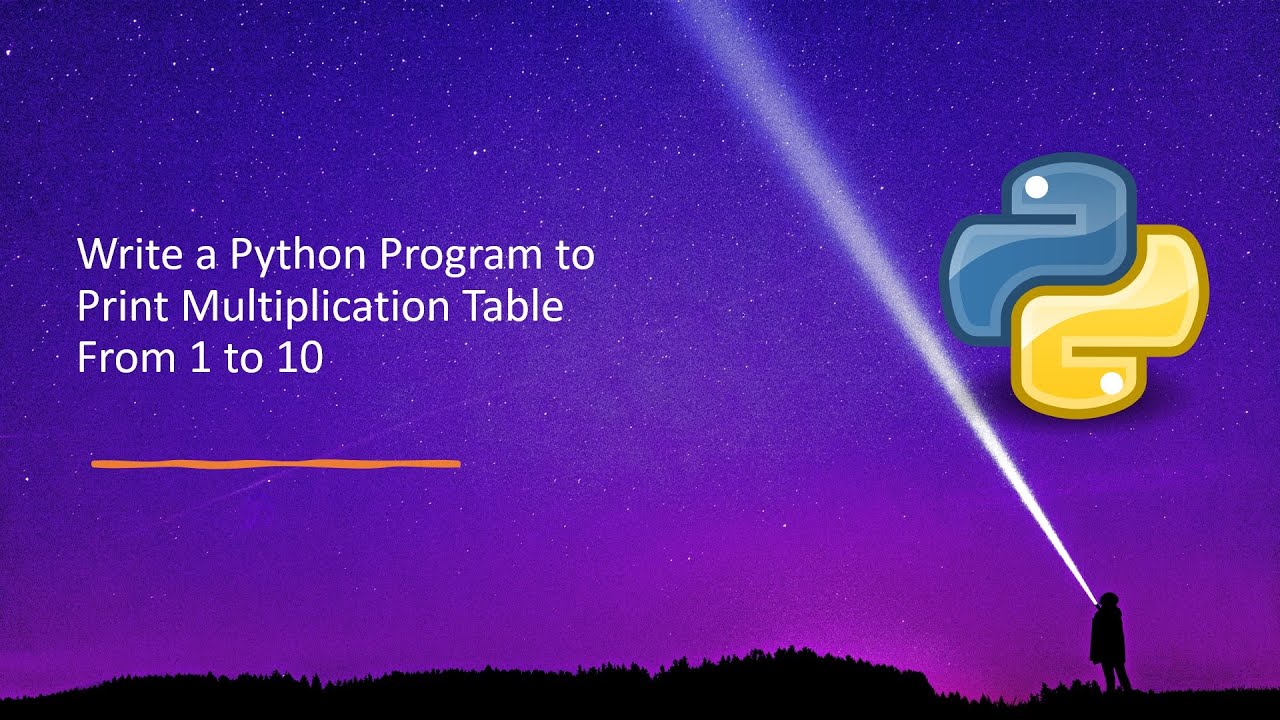 Write a Python Program to Print Multiplication Table From 1 to 10